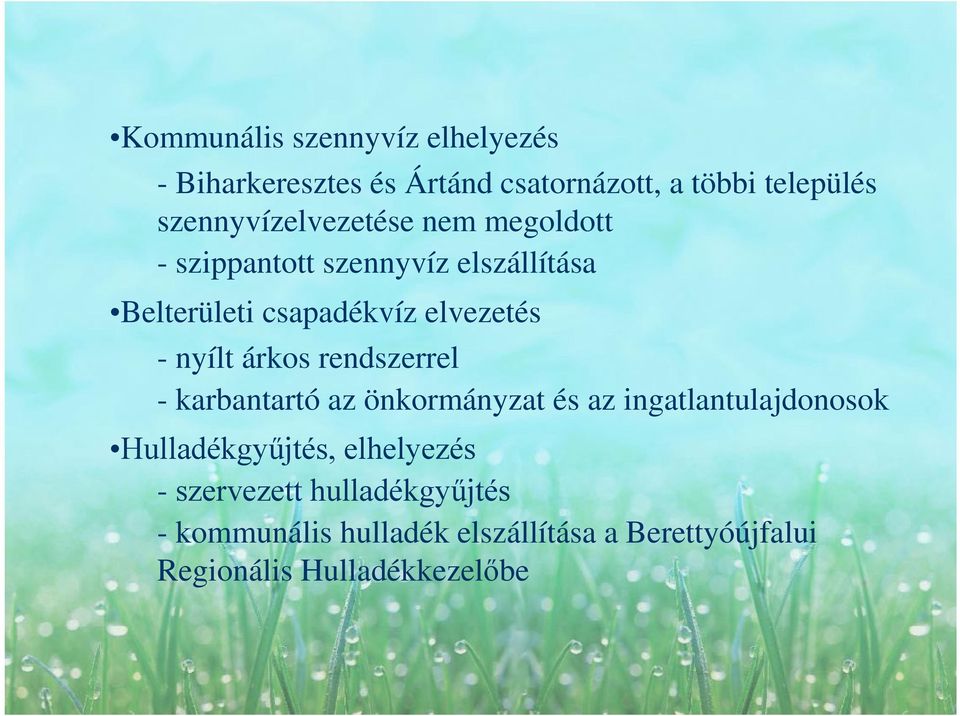 •Kommunális szennyvíz elhelyezés

- Biharkeresztes és Ártánd csatornázott, a többi település szennyvízelvezetése nem megoldott

- szippantott szennyvíz elszállítása

•Belterületi csapadékvíz elvezetés

- nyílt árkos rendszerrel

- karbantartó az önkormányzat és az ingatlantulajdonosok

•Hulladékgyűjtés, elhelyezés

- szervezett hulladékgyűjtés

- kommunális hulladék elszállítása a Berettyóújfalui Regionális Hulladékkezelőbe